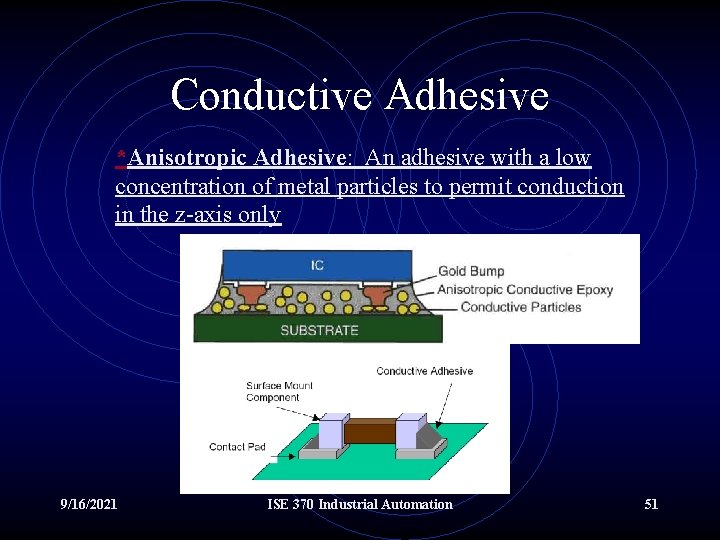 Conductive Adhesive

*Anisotropic Adhesive: An adhesive with a low concentration of metal particles to permit conduction in the z-axis only

IC
Gold Bump
Anisotropic Conductive Epoxy
Conductive Particles
SUBSTRATE

Conductive Adhesive
Surface Mount Component
Contact Pad

9/16/2021
ISE 370 Industrial Automation
51